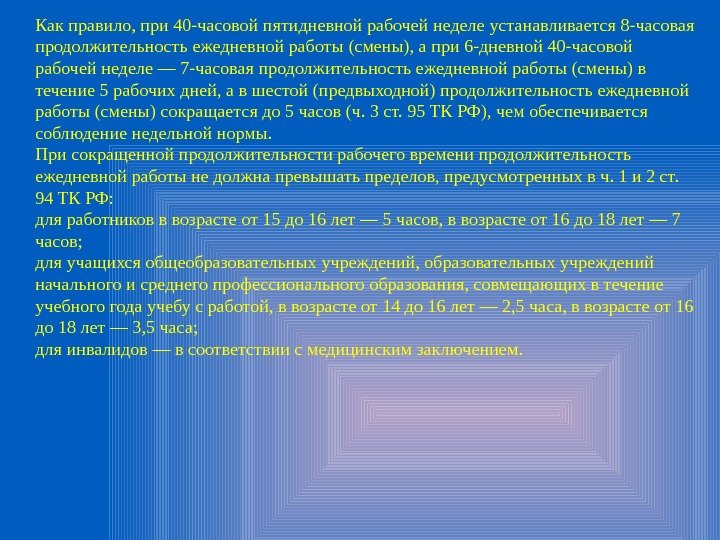 Как правило, при 40-часовой пятидневной рабочей неделе устанавливается 8-часовая продолжительность ежедневной работы (смены), а при 6-дневной 40-часовой рабочей неделе — 7-часовая продолжительность ежедневной работы (смены) в течение 5 рабочих дней, а в шестой (предвыходной) продолжительность ежедневной работы (смены) сокращается до 5 часов (ч. 3 ст. 95 ТК РФ), чем обеспечивается соблюдение недельной нормы.
При сокращенной продолжительности рабочего времени продолжительность ежедневной работы не должна превышать пределов, предусмотренных в ч. 1 и 2 ст. 94 ТК РФ:
для работников в возрасте от 15 до 16 лет — 5 часов, в возрасте от 16 до 18 лет — 7 часов;
для учащихся общеобразовательных учреждений, образовательных учреждений начального и среднего профессионального образования, совмещающих в течение учебного года учебу с работой, в возрасте от 14 до 16 лет — 2,5 часа, в возрасте от 16 до 18 лет — 3,5 часа;
для инвалидов — в соответствии с медицинским заключением.